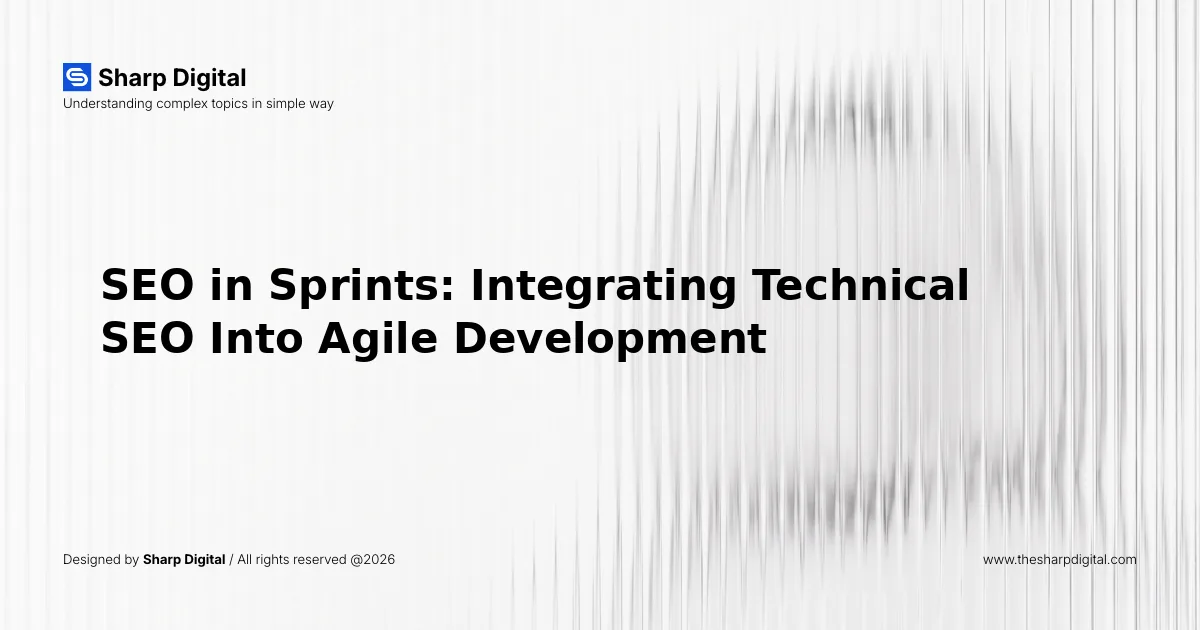 Sharp Digital
Understanding complex topics in simple way

SEO in Sprints: Integrating Technical SEO Into Agile Development

Designed by Sharp Digital / All rights reserved @2026

www.thesharpdigital.com